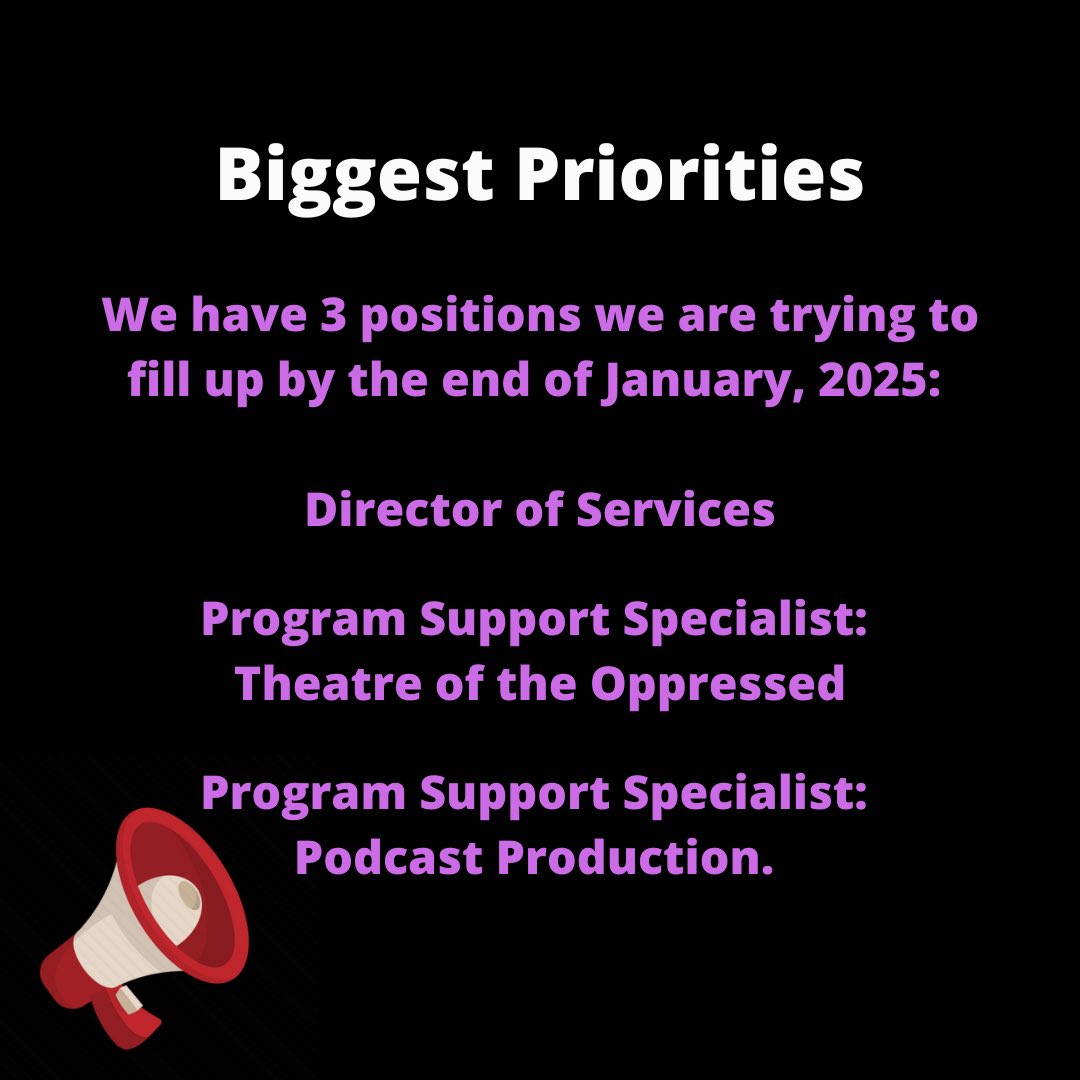 Biggest Priorities

We have 3 positions we are trying to fill up by the end of January, 2025:

Director of Services

Program Support Specialist: Theatre of the Oppressed

Program Support Specialist: Podcast Production.